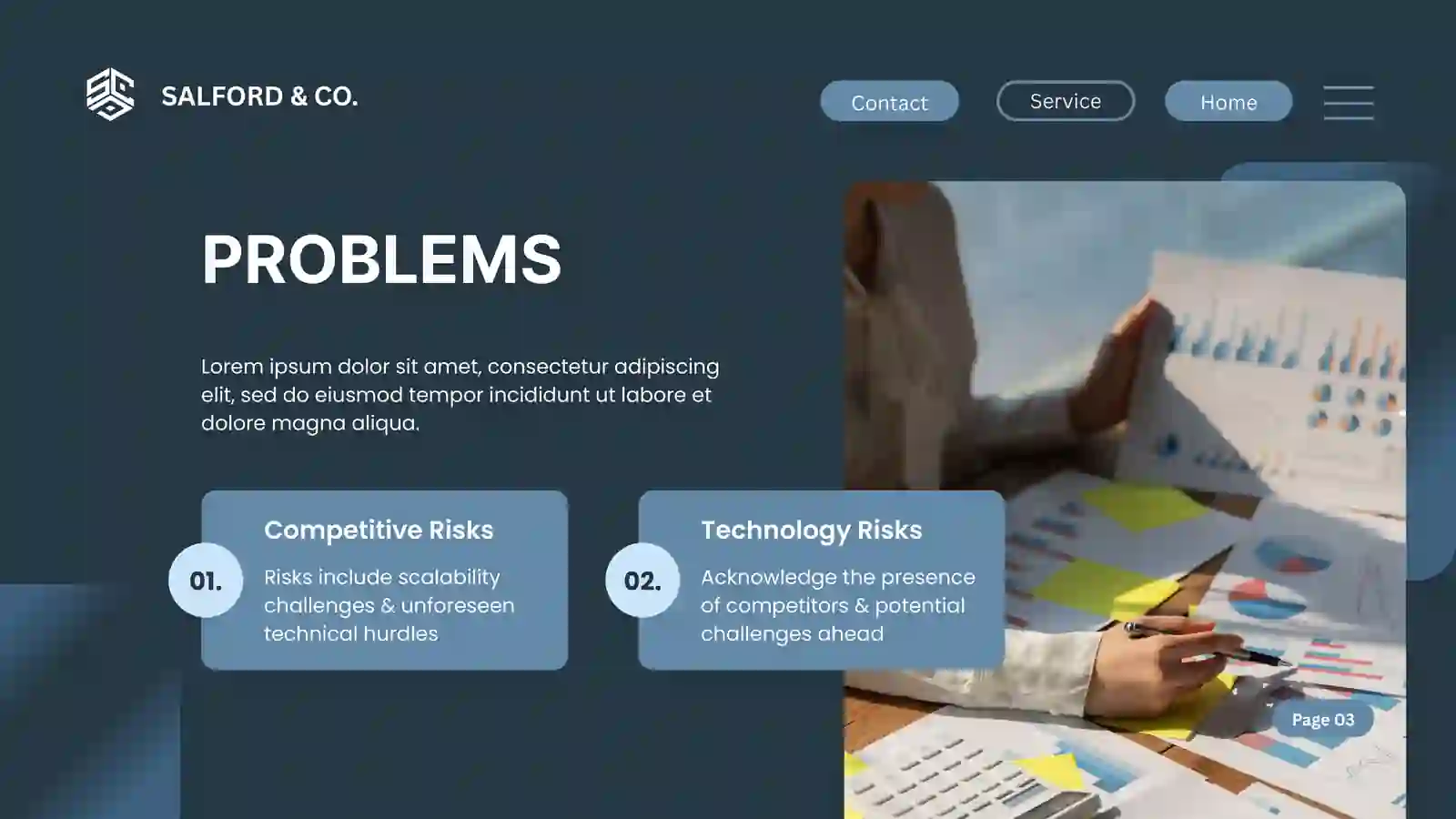 SALFORD & CO.

Contact

Service

Home

PROBLEMS

Lorem ipsum dolor sit amet, consectetur adipiscing elit, sed do eiusmod tempor incididunt ut labore et dolore magna aliqua.

01.

Competitive Risks

Risks include scalability challenges & unforeseen technical hurdles

02.

Technology Risks

Acknowledge the presence of competitors & potential challenges ahead

Page 03